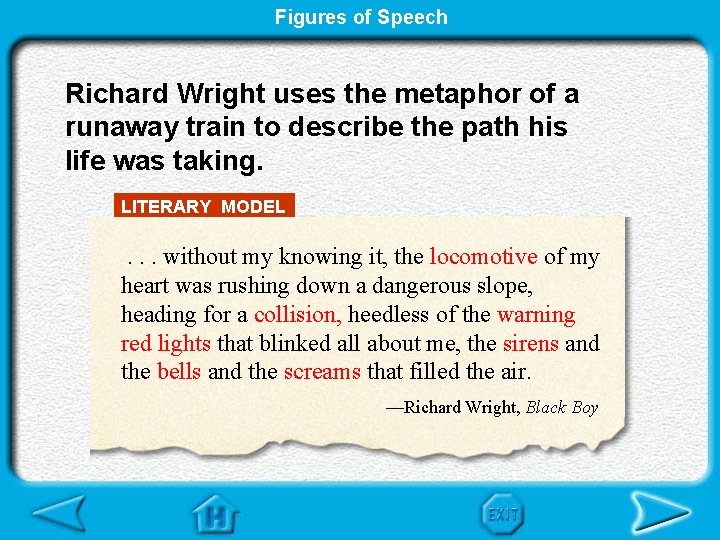 Figures of Speech

Richard Wright uses the metaphor of a runaway train to describe the path his life was taking.

LITERARY MODEL

. . . without my knowing it, the locomotive of my heart was rushing down a dangerous slope, heading for a collision, heedless of the warning red lights that blinked all about me, the sirens and the bells and the screams that filled the air.

—Richard Wright, Black Boy

H

EXIT